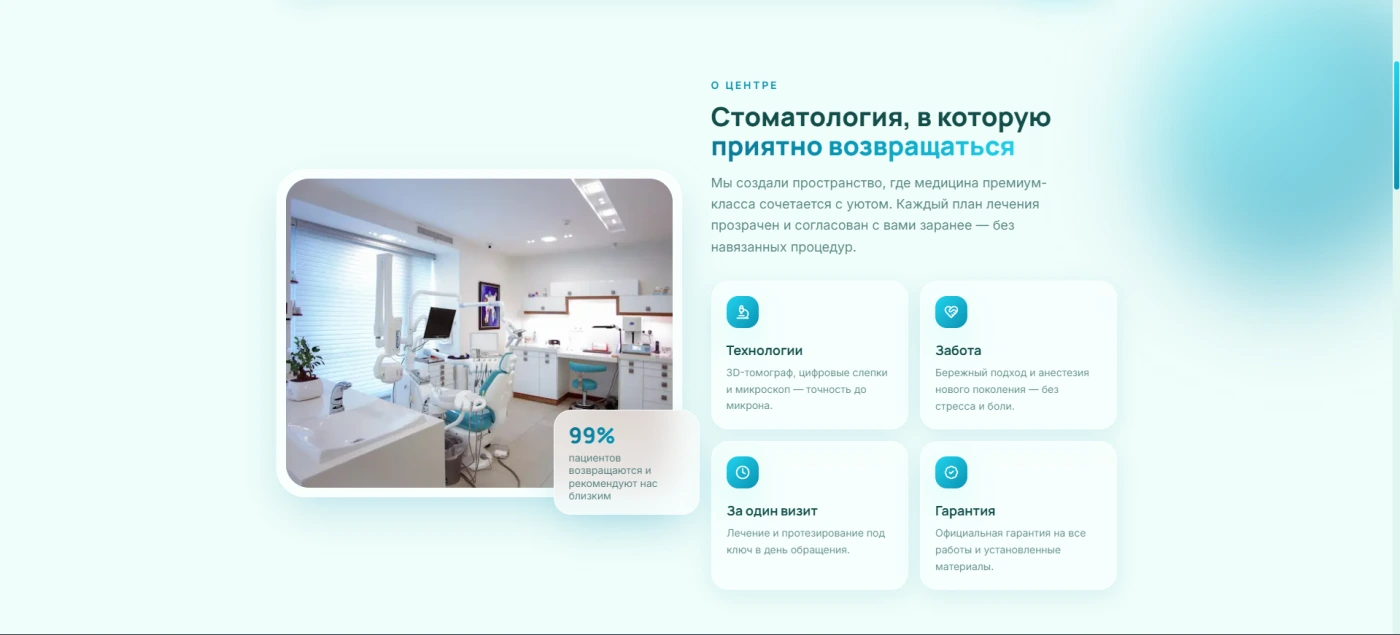 О ЦЕНТРЕ

Стоматология, в которую приятно возвращаться

Мы создали пространство, где медицина премиум-класса сочетается с уютом. Каждый план лечения прозрачен и согласован с вами заранее — без навязанных процедур.

99%
пациентов возвращаются и рекомендуют нас близким

Технологии
3D-томограф, цифровые слепки и микроскоп — точность до микрона.

Забота
Бережный подход и анестезия нового поколения — без стресса и боли.

За один визит
Лечение и протезирование под ключ в день обращения.

Гарантия
Официальная гарантия на все работы и установленные материалы.